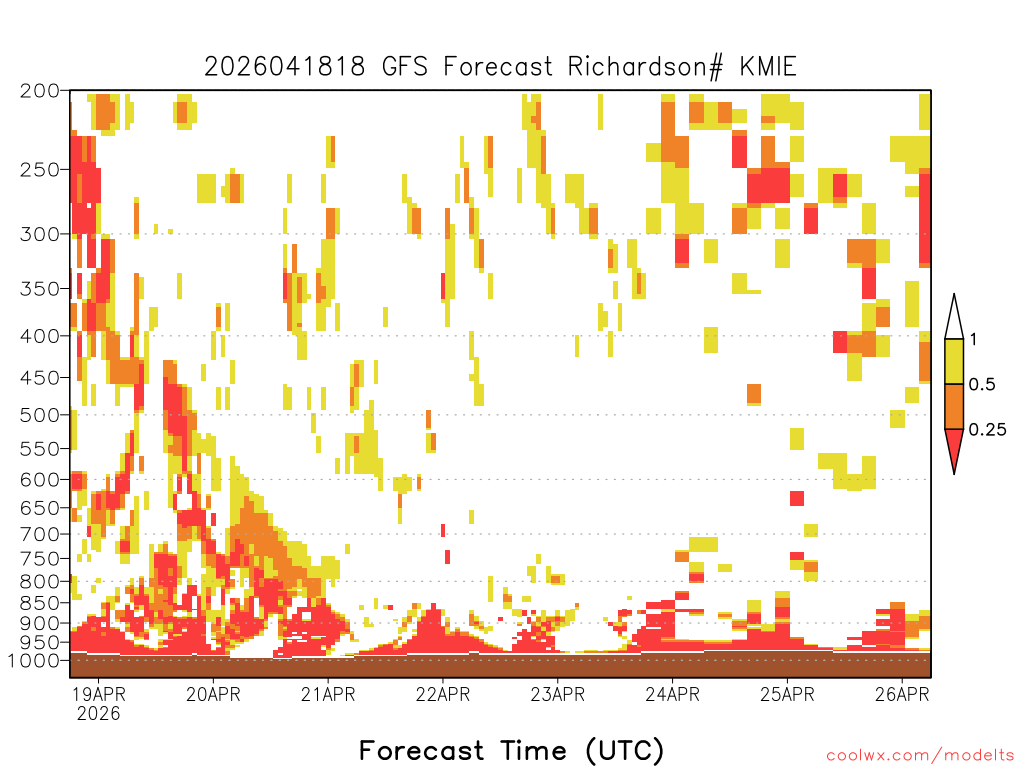 2026041818 GFS Forecast Richardson# KMIE

200
250
300
350
400
450
500
550
600
650
700
750
800
850
900
950
1000

1
0.5
0.25

19APR
2026
20APR
21APR
22APR
23APR
24APR
25APR
26APR

Forecast Time (UTC)

coolwx.com/modelts